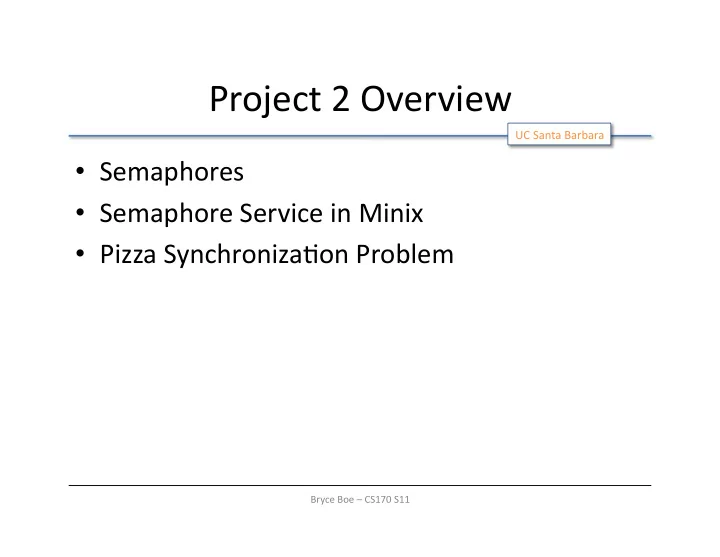 Project 2 Overview

UC Santa Barbara

• Semaphores
• Semaphore Service in Minix
• Pizza Synchronization Problem

Bryce Boe – CS170 S11